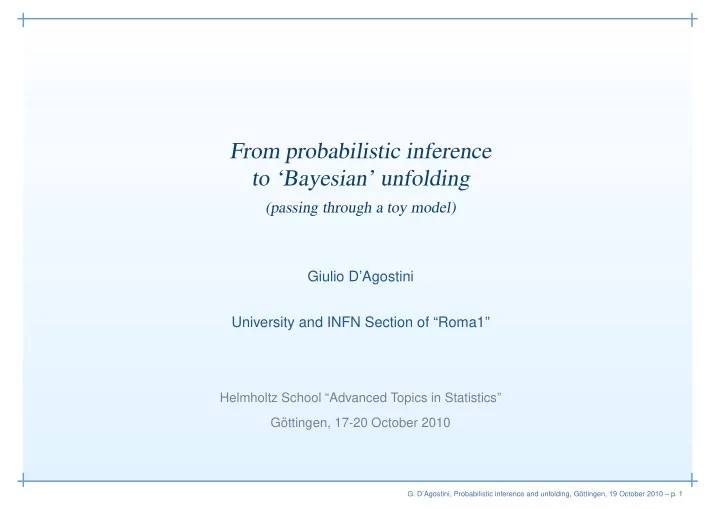 From probabilistic inference to ‘Bayesian’ unfolding

(passing through a toy model)

Giulio D’Agostini

University and INFN Section of “Roma1”

Helmholtz School “Advanced Topics in Statistics”

Göttingen, 17-20 October 2010

G. D’Agostini, Probabilistic inference and unfolding, Göttingen, 19 October 2010 – p. 1